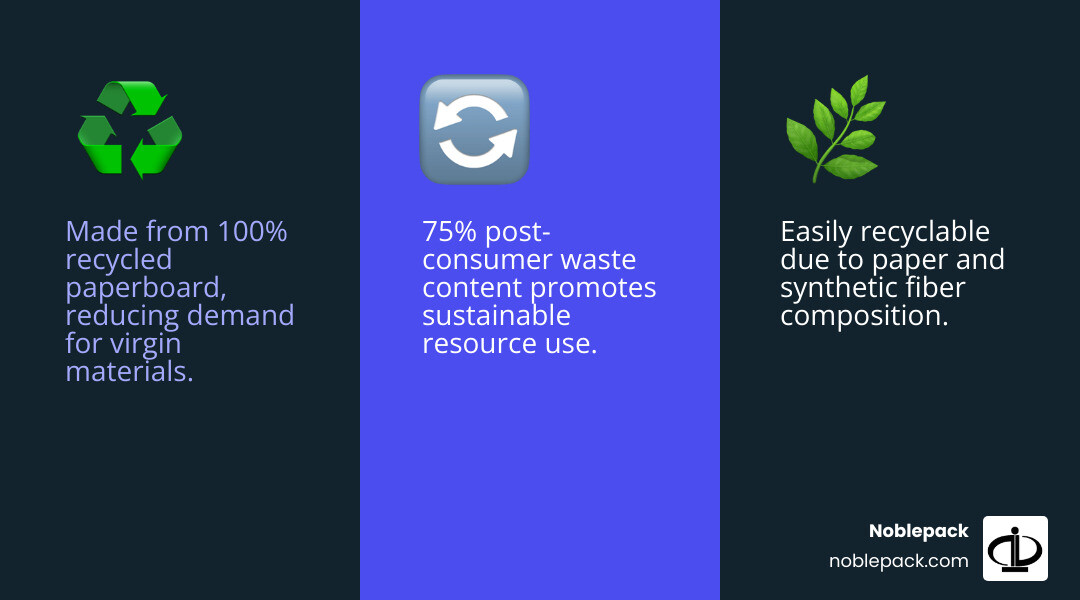 Made from 100% recycled paperboard, reducing demand for virgin materials.

75% post-consumer waste content promotes sustainable resource use.

Easily recyclable due to paper and synthetic fiber composition.

Noblepack
noblepack.com